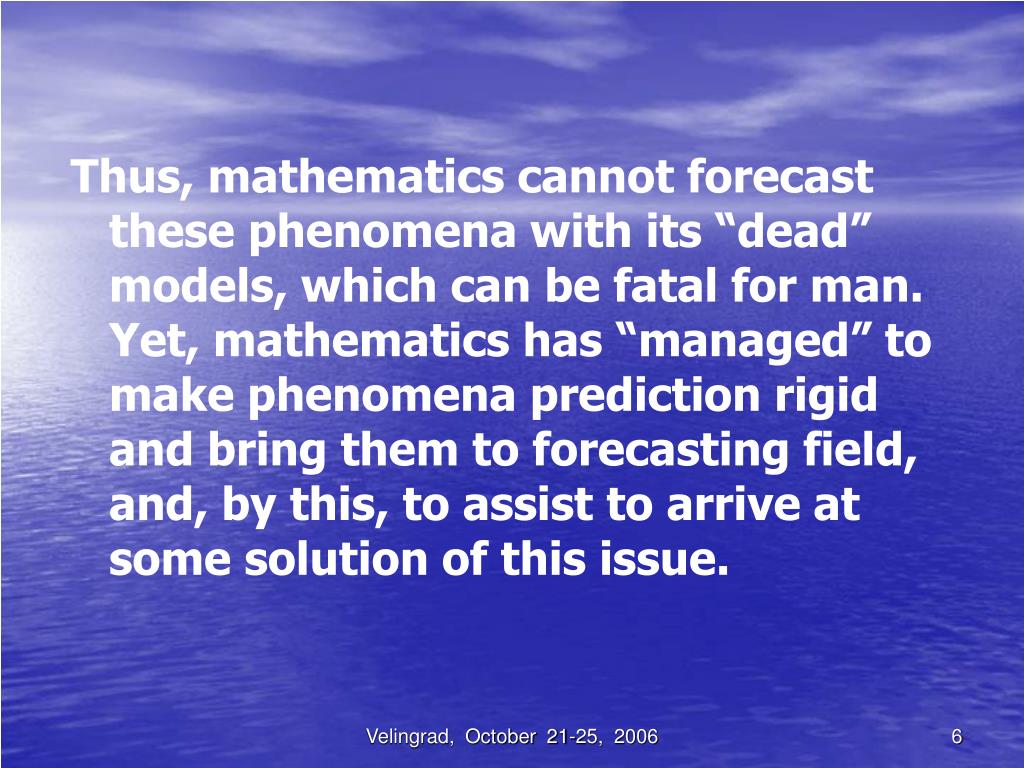 Thus, mathematics cannot forecast these phenomena with its “dead” models, which can be fatal for man. Yet, mathematics has “managed” to make phenomena prediction rigid and bring them to forecasting field, and, by this, to assist to arrive at some solution of this issue.

Velingrad, October 21-25, 2006

6